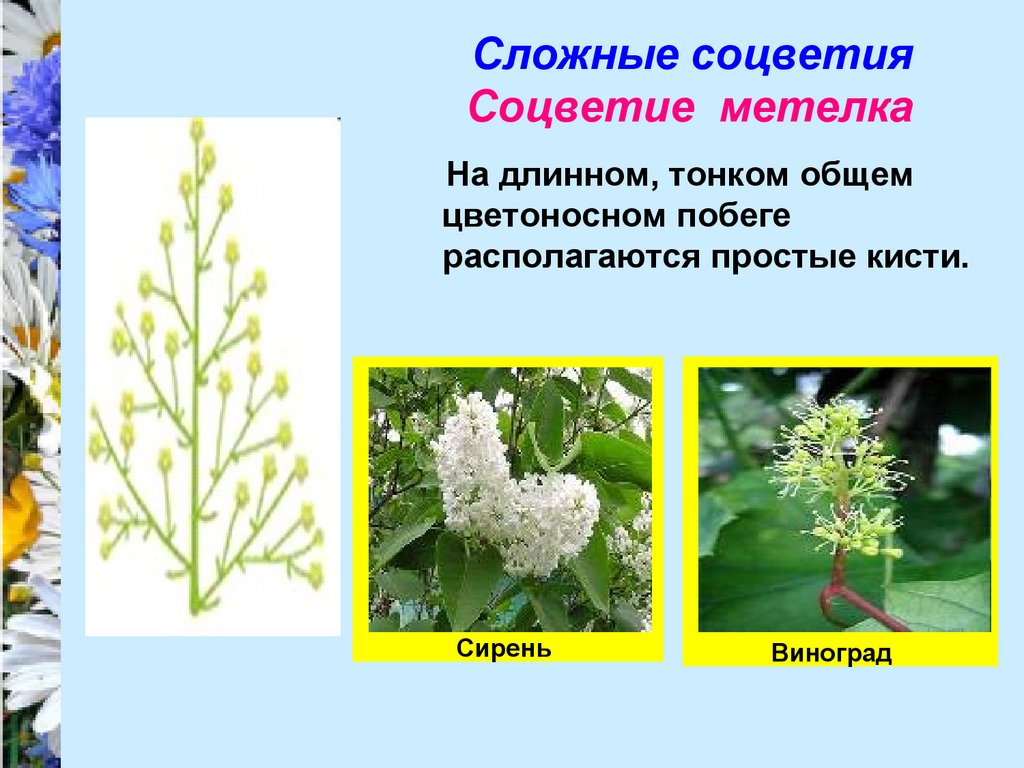 Сложные соцветия
Соцветие метелка

На длинном, тонком общем цветоносном побеге располагаются простые кисти.

Сирень

Виноград